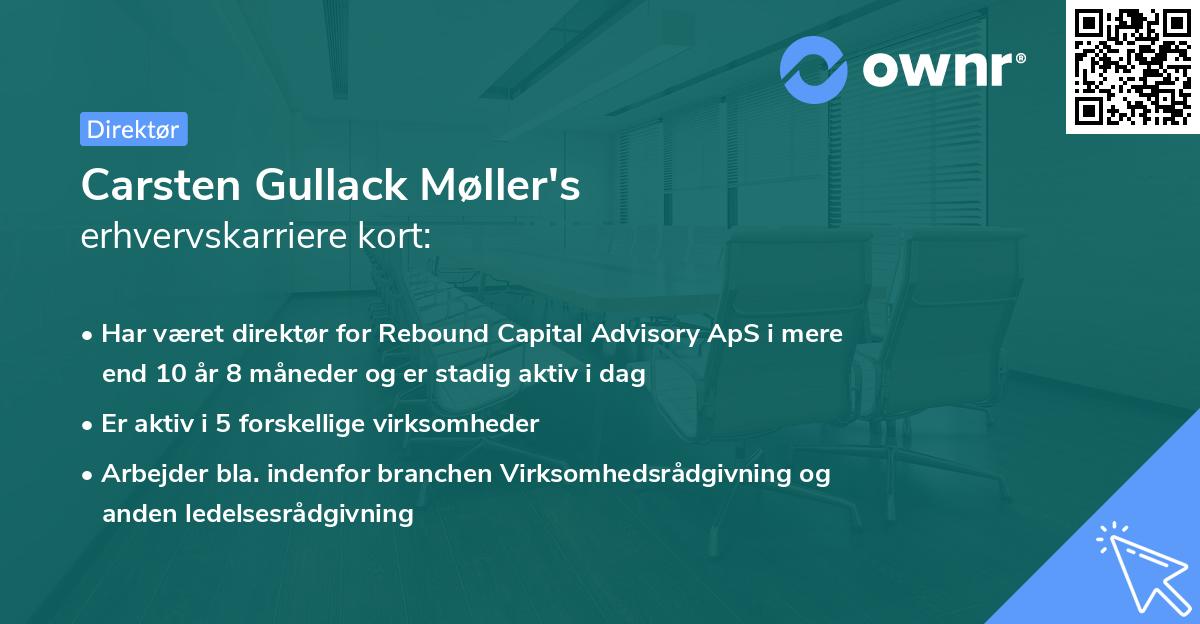 ownr®

Direktør

Carsten Gullack Møller's
erhvervskarriere kort:

• Har været direktør for Rebound Capital Advisory ApS i mere end 10 år 8 måneder og er stadig aktiv i dag

• Er aktiv i 5 forskellige virksomheder

• Arbejder bla. indenfor branchen Virksomhedsrådgivning og anden ledelsesrådgivning